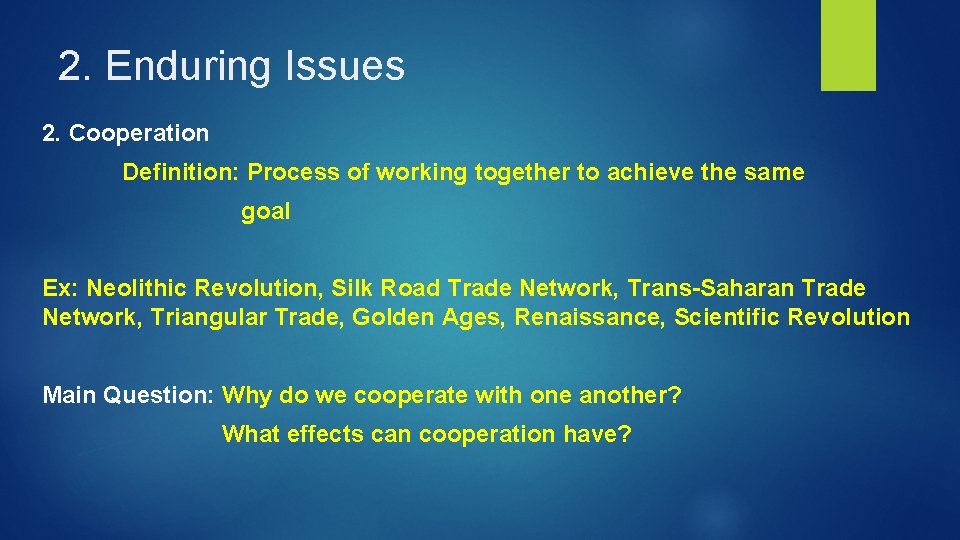 2. Enduring Issues

2. Cooperation

Definition: Process of working together to achieve the same goal

Ex: Neolithic Revolution, Silk Road Trade Network, Trans-Saharan Trade Network, Triangular Trade, Golden Ages, Renaissance, Scientific Revolution

Main Question: Why do we cooperate with one another?

What effects can cooperation have?